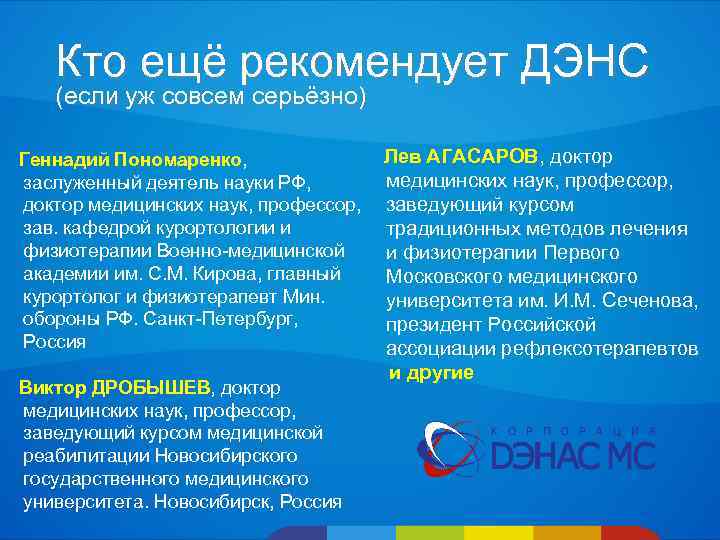 Кто ещё рекомендует ДЭНС
(если уж совсем серьёзно)

Геннадий Пономаренко, заслуженный деятель науки РФ, доктор медицинских наук, профессор, зав. кафедрой курортологии и физиотерапии Военно-медицинской академии им. С.М. Кирова, главный курортолог и физиотерапевт Мин. обороны РФ. Санкт-Петербург, Россия

Виктор ДРОБЫШЕВ, доктор медицинских наук, профессор, заведующий курсом медицинской реабилитации Новосибирского государственного медицинского университета. Новосибирск, Россия

Лев АГАСАРОВ, доктор медицинских наук, профессор, заведующий курсом традиционных методов лечения и физиотерапии Первого Московского медицинского университета им. И.М. Сеченова, президент Российской ассоциации рефлексотерапевтов
и другие

КОРПОРАЦИЯ
ДЭНАС МС